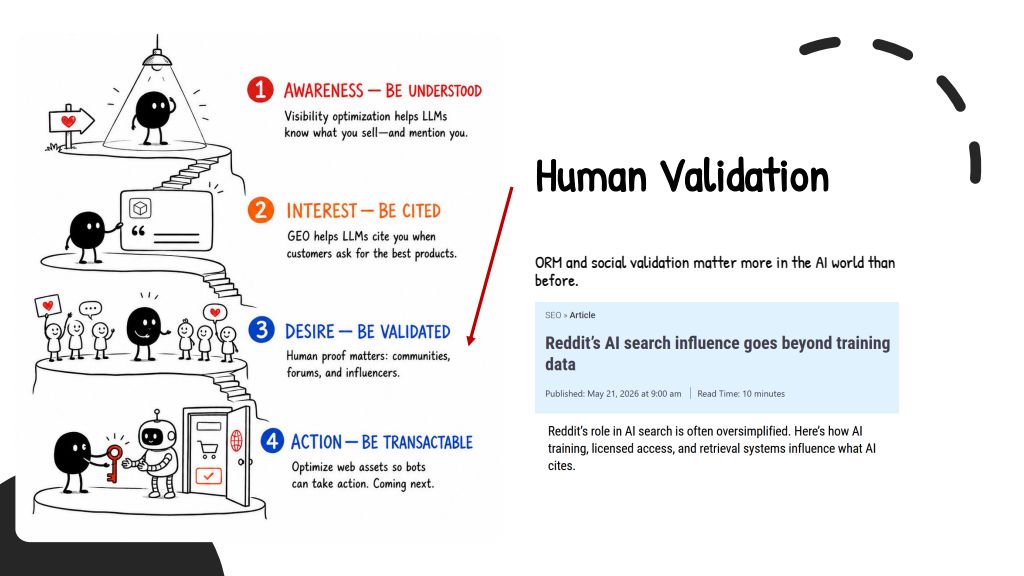 1 AWARENESS — BE UNDERSTOOD
Visibility optimization helps LLMs know what you sell—and mention you.

2 INTEREST — BE CITED
GEO helps LLMs cite you when customers ask for the best products.

3 DESIRE — BE VALIDATED
Human proof matters: communities, forums, and influencers.

4 ACTION — BE TRANSACTABLE
Optimize web assets so bots can take action. Coming next.

Human Validation

ORM and social validation matter more in the AI world than before.

SEO > Article

Reddit's AI search influence goes beyond training data

Published: May 21, 2026 at 9:00 am | Read Time: 10 minutes

Reddit's role in AI search is often oversimplified. Here's how AI training, licensed access, and retrieval systems influence what AI cites.